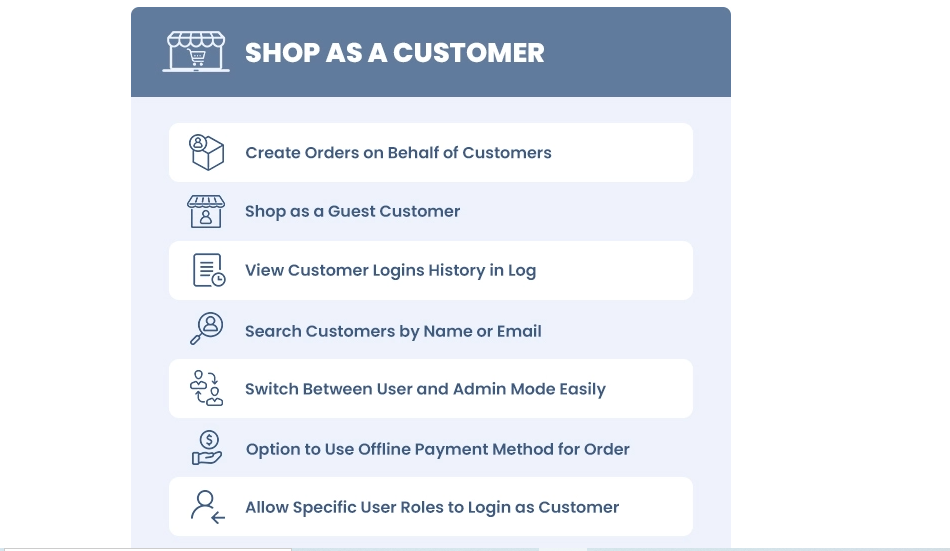 SHOP AS A CUSTOMER

Create Orders on Behalf of Customers

Shop as a Guest Customer

View Customer Logins History in Log

Search Customers by Name or Email

Switch Between User and Admin Mode Easily

Option to Use Offline Payment Method for Order

Allow Specific User Roles to Login as Customer